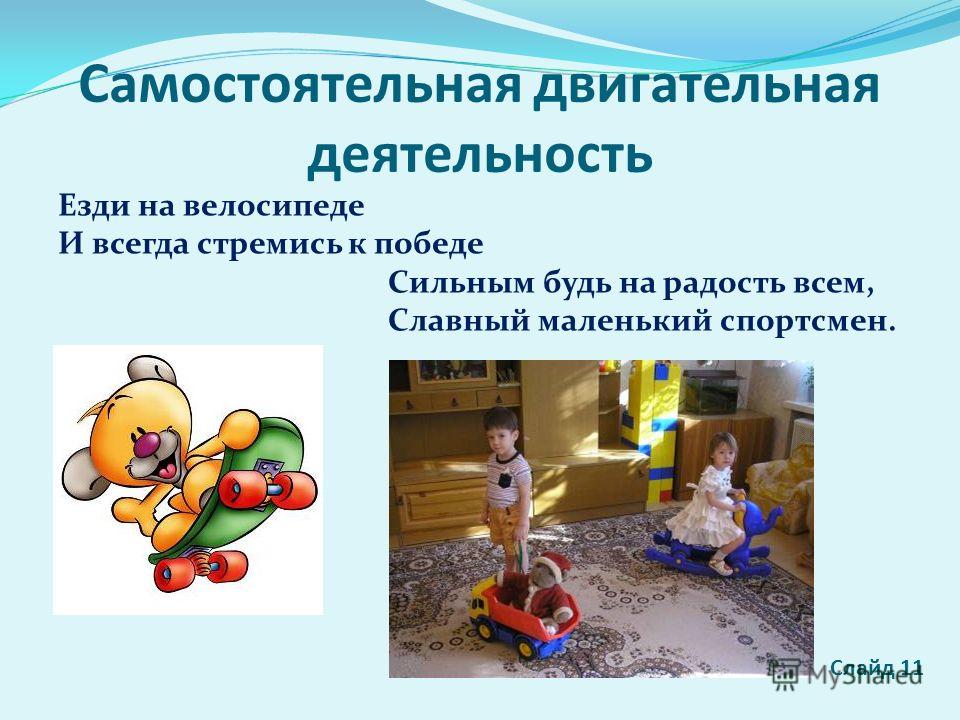 Самостоятельная двигательная деятельность

Езди на велосипеде
И всегда стремись к победе
Сильным будь на радость всем,
Славный маленький спортсмен.

Слайд 11

MyShared